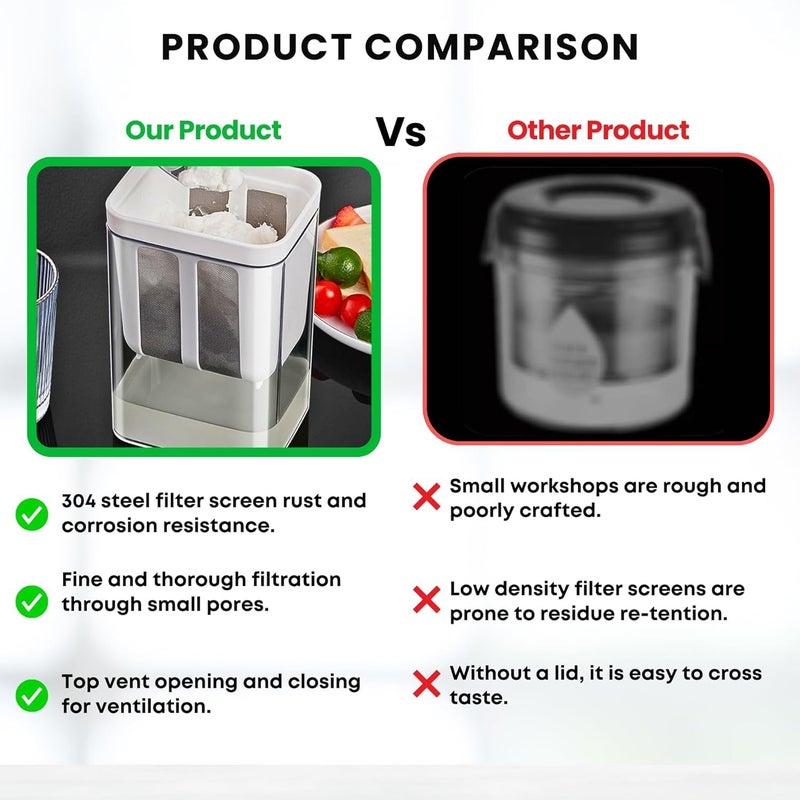 PRODUCT COMPARISON

Our Product

Vs

Other Product

304 steel filter screen rust and corrosion resistance.

Fine and thorough filtration through small pores.

Top vent opening and closing for ventilation.

Small workshops are rough and poorly crafted.

Low density filter screens are prone to residue re-tention.

Without a lid, it is easy to cross taste.